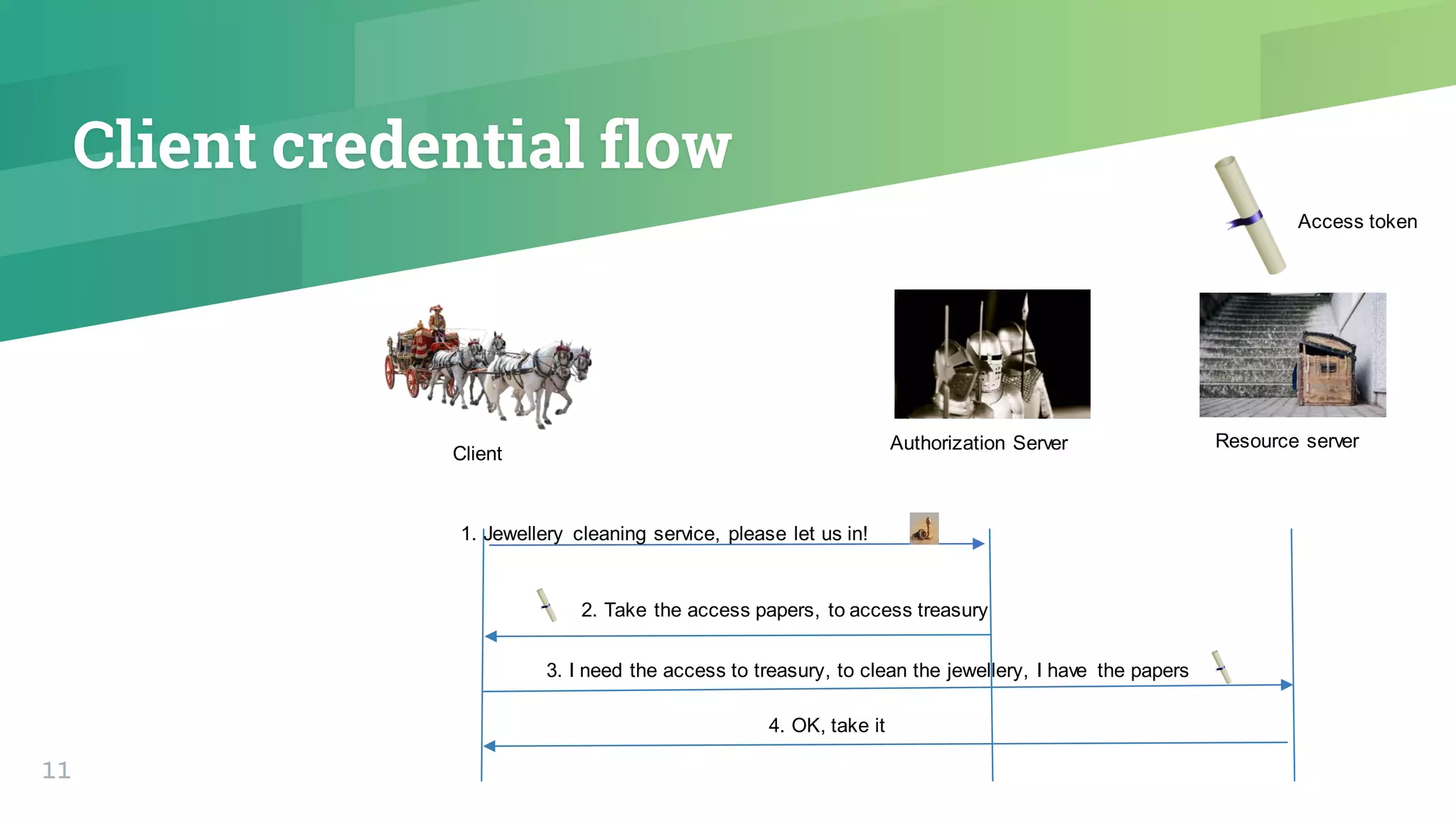 Client credential flow

Access token

Client

Authorization Server

Resource server

1. Jewellery cleaning service, please let us in!

2. Take the access papers, to access treasury

3. I need the access to treasury, to clean the jewellery, I have the papers

4. OK, take it

11